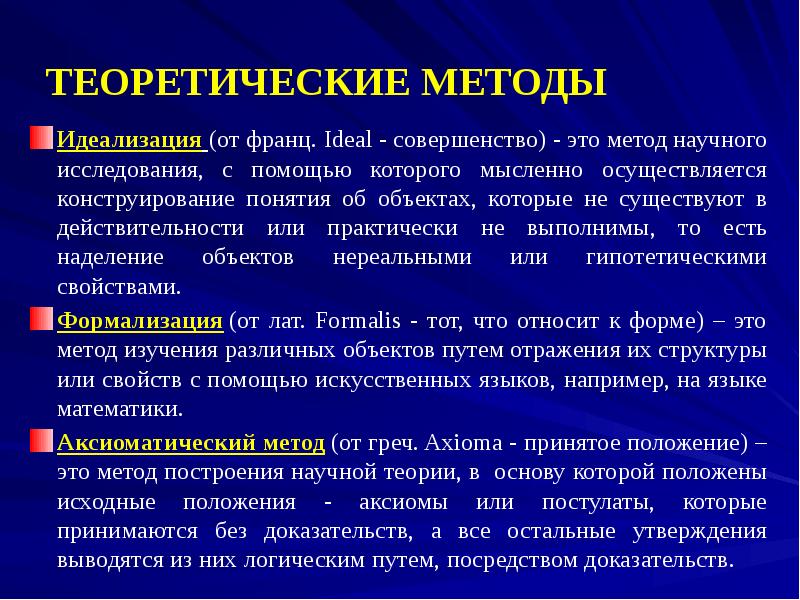 ТЕОРЕТИЧЕСКИЕ МЕТОДЫ

Идеализация (от франц. Ideal - совершенство) - это метод научного исследования, с помощью которого мысленно осуществляется конструирование понятия об объектах, которые не существуют в действительности или практически не выполнимы, то есть наделение объектов нереальными или гипотетическими свойствами.

Формализация (от лат. Formalis - тот, что относит к форме) – это метод изучения различных объектов путем отражения их структуры или свойств с помощью искусственных языков, например, на языке математики.

Аксиоматический метод (от греч. Axioma - принятое положение) – это метод построения научной теории, в основу которой положены исходные положения - аксиомы или постулаты, которые принимаются без доказательств, а все остальные утверждения выводятся из них логическим путем, посредством доказательств.